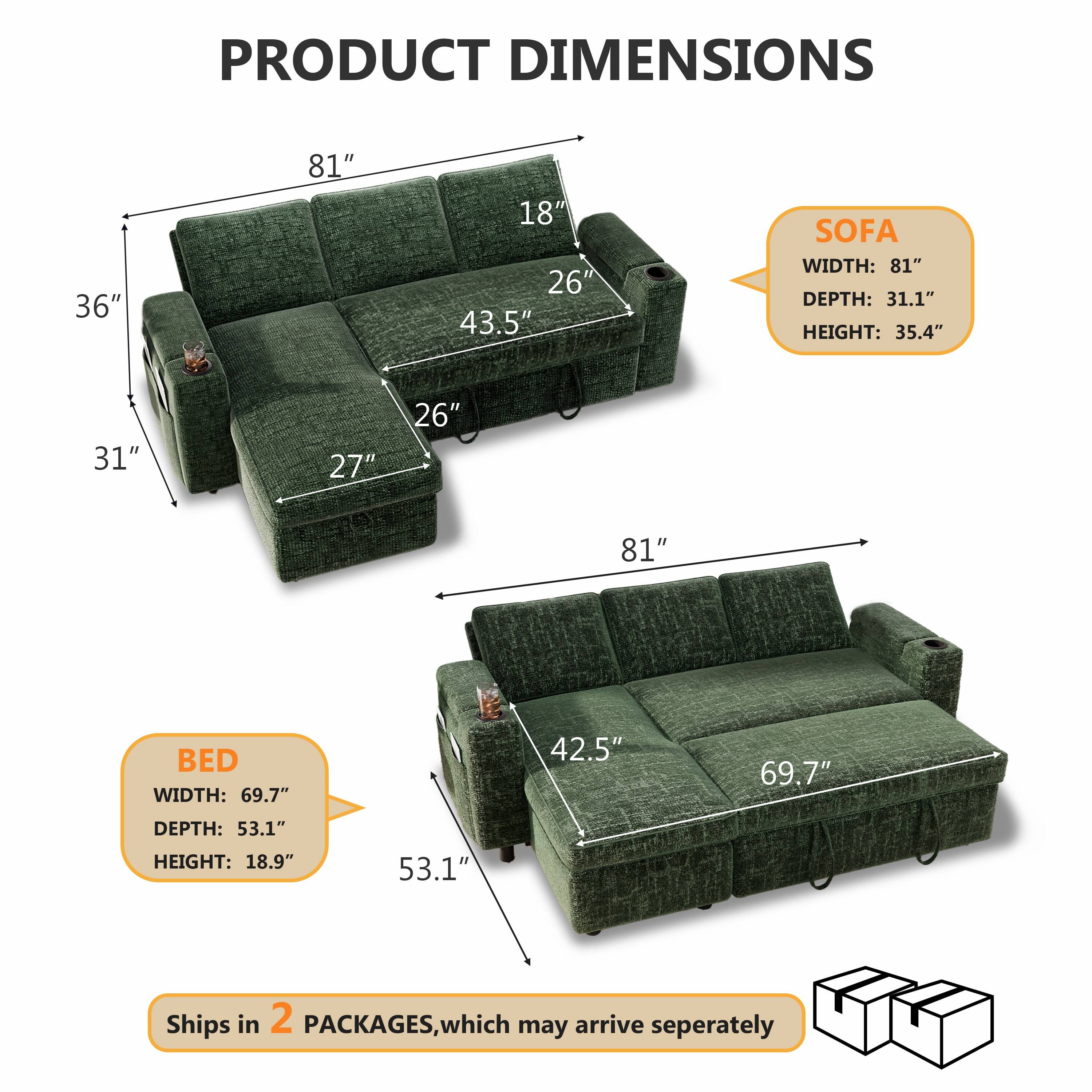 PRODUCT DIMENSIONS

81″
18″
36″
26″
43.5″
26″
31″
27″

SOFA
WIDTH: 81″
DEPTH: 31.1″
HEIGHT: 35.4″

81″
42.5″
69.7″
53.1″

BED
WIDTH: 69.7″
DEPTH: 53.1″
HEIGHT: 18.9″

Ships in 2 PACKAGES,which may arrive seperately